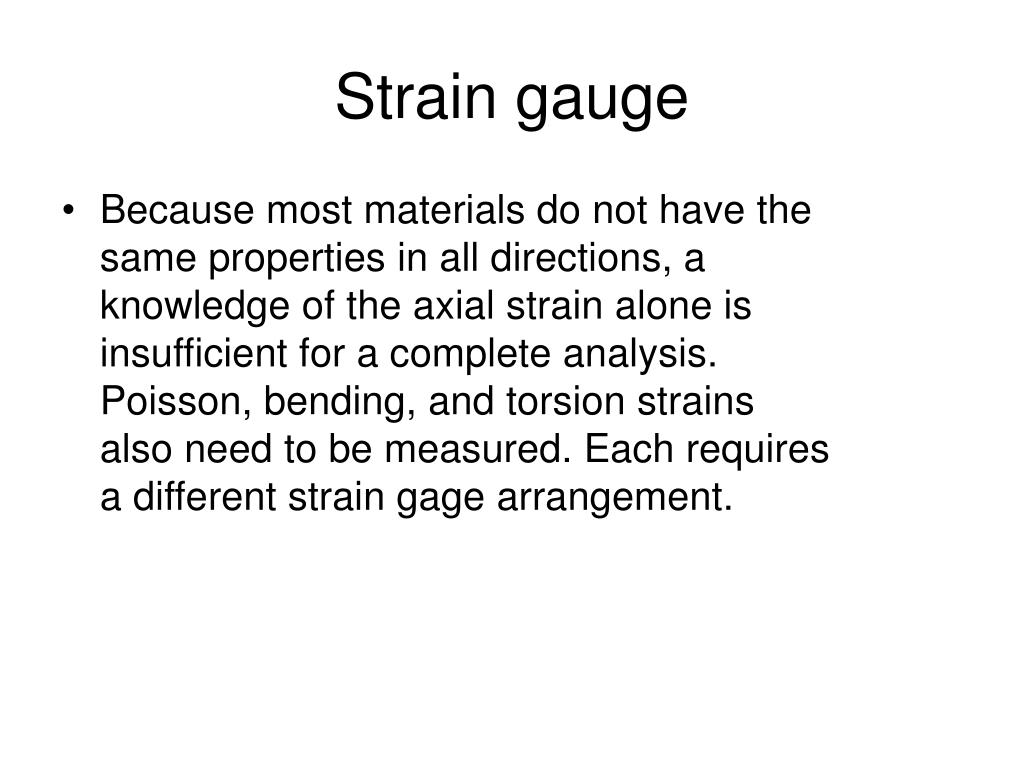 Strain gauge

• Because most materials do not have the same properties in all directions, a knowledge of the axial strain alone is insufficient for a complete analysis. Poisson, bending, and torsion strains also need to be measured. Each requires a different strain gage arrangement.